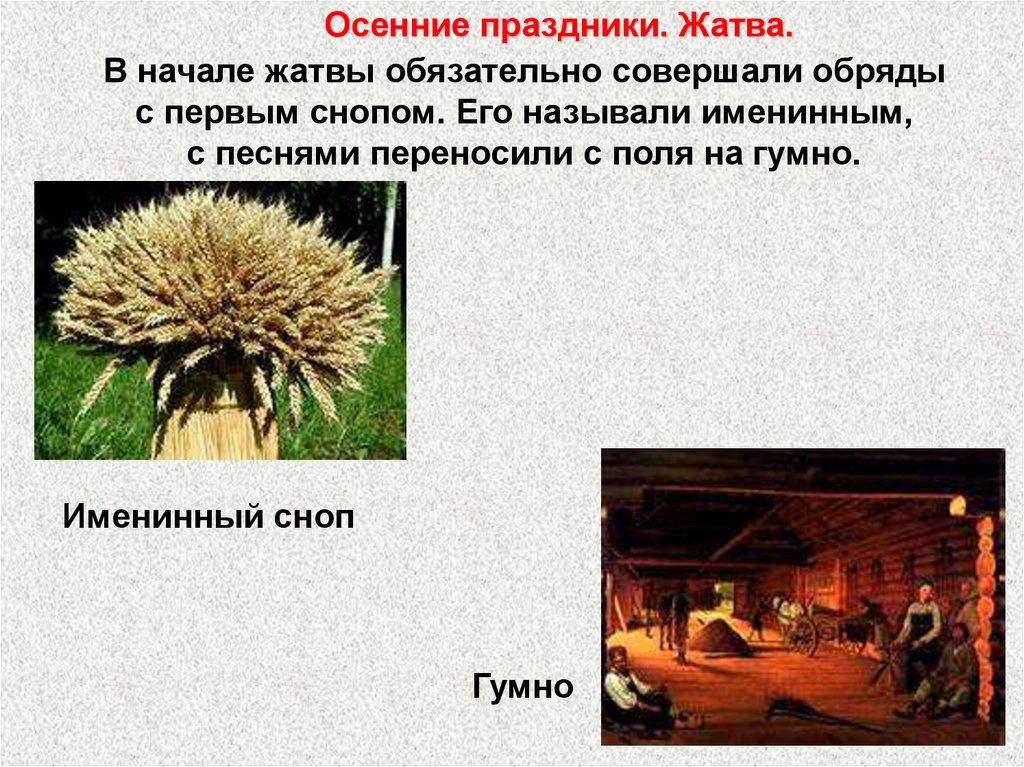 Осенние праздники. Жатва.

В начале жатвы обязательно совершали обряды с первым снопом. Его называли именинным, с песнями переносили с поля на гумно.

Именинный сноп

Гумно